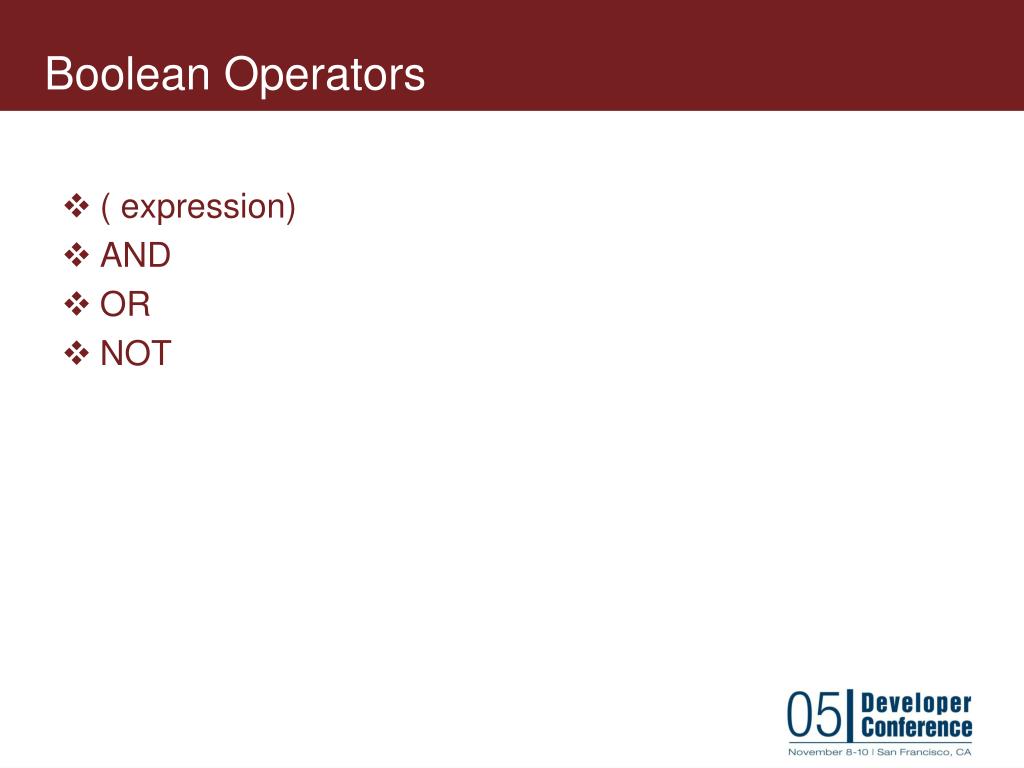 Boolean Operators

❖ ( expression)
❖ AND
❖ OR
❖ NOT

05 Developer Conference
November 8-10 | San Francisco, CA